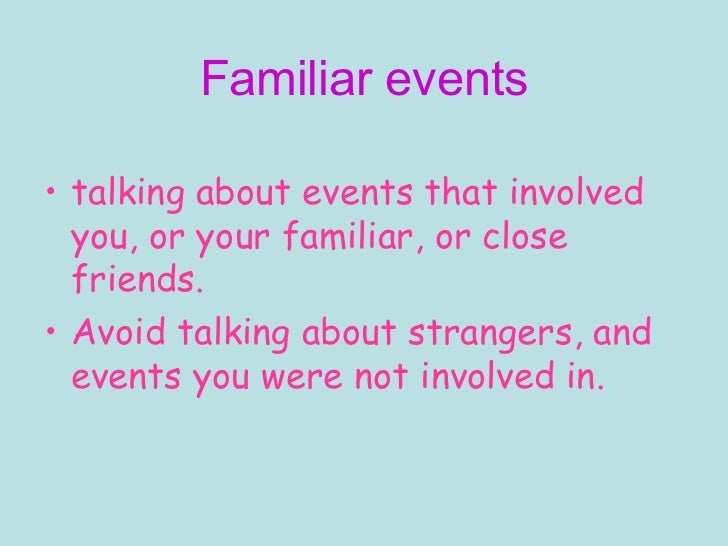 Familiar events

• talking about events that involved you, or your familiar, or close friends.
• Avoid talking about strangers, and events you were not involved in.